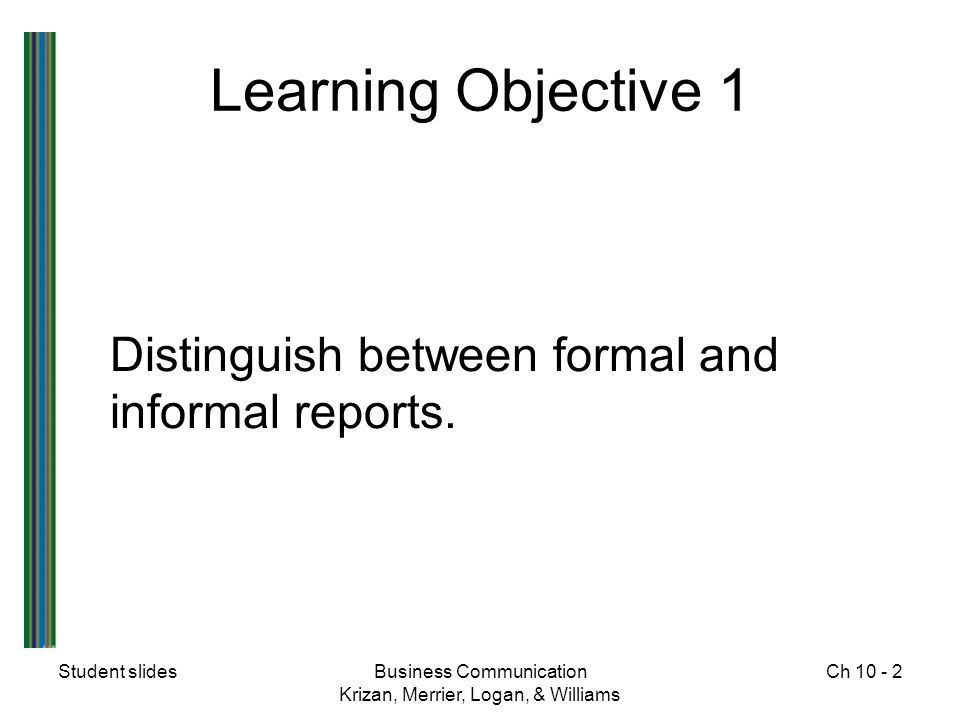 Learning Objective 1

Distinguish between formal and informal reports.

Student slides

Business Communication
Krizan, Merrier, Logan, & Williams

Ch 10 - 2